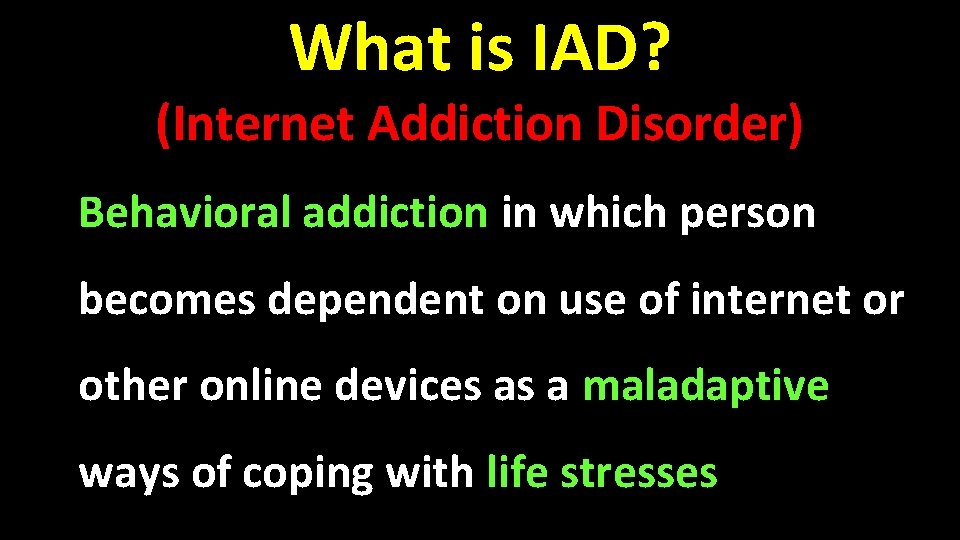 What is IAD?
(Internet Addiction Disorder)

Behavioral addiction in which person becomes dependent on use of internet or other online devices as a maladaptive ways of coping with life stresses